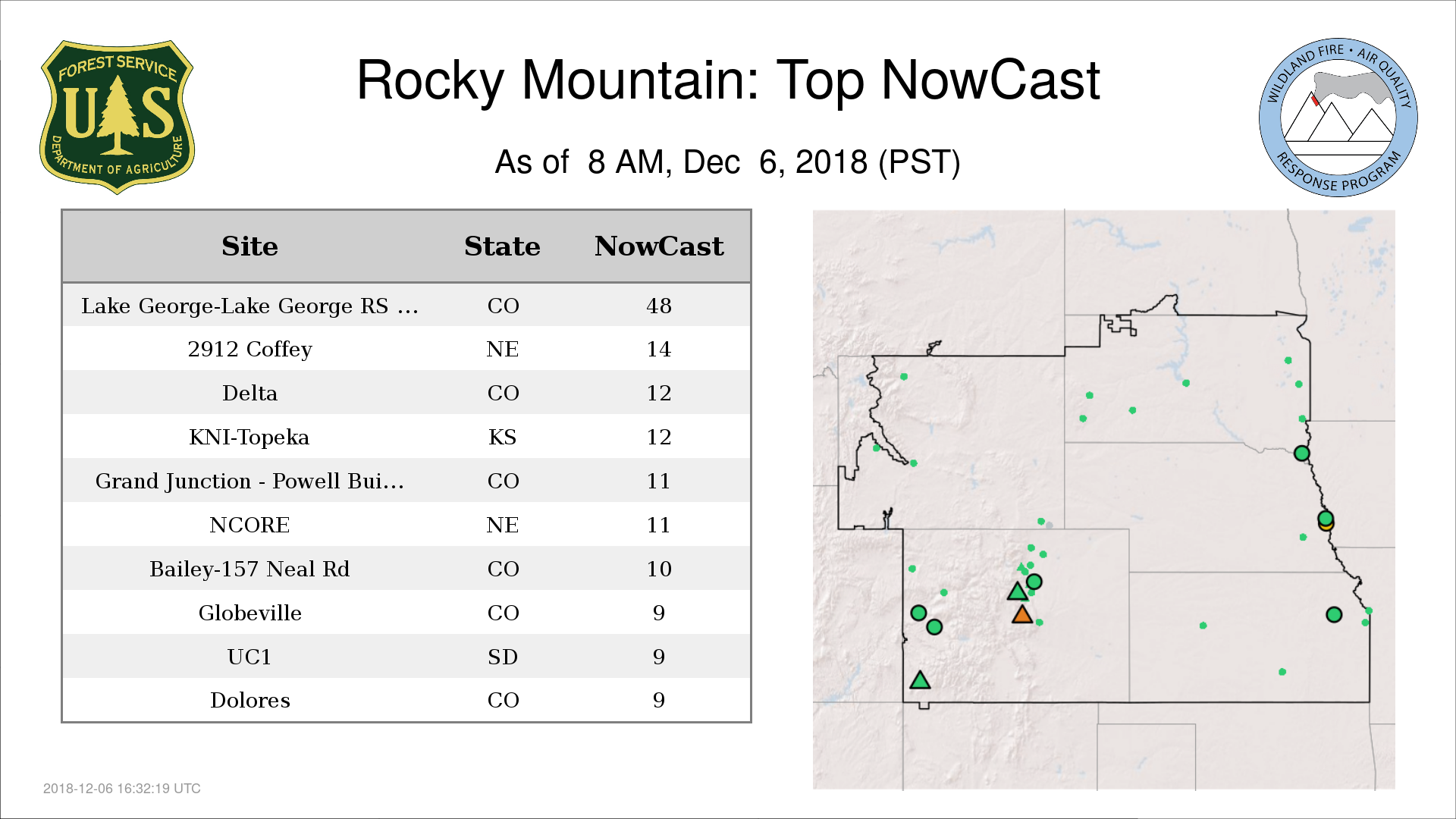 FOREST SERVICE
U S
DEPARTMENT OF AGRICULTURE

Rocky Mountain: Top NowCast

As of 8 AM, Dec 6, 2018 (PST)

WILDLAND FIRE • AIR QUALITY
RESPONSE PROGRAM

| Site | State | NowCast |
|---|---|---|
| Lake George-Lake George RS ... | CO | 48 |
| 2912 Coffey | NE | 14 |
| Delta | CO | 12 |
| KNI-Topeka | KS | 12 |
| Grand Junction - Powell Bui... | CO | 11 |
| NCORE | NE | 11 |
| Bailey-157 Neal Rd | CO | 10 |
| Globeville | CO | 9 |
| UC1 | SD | 9 |
| Dolores | CO | 9 |

2018-12-06 16:32:19 UTC